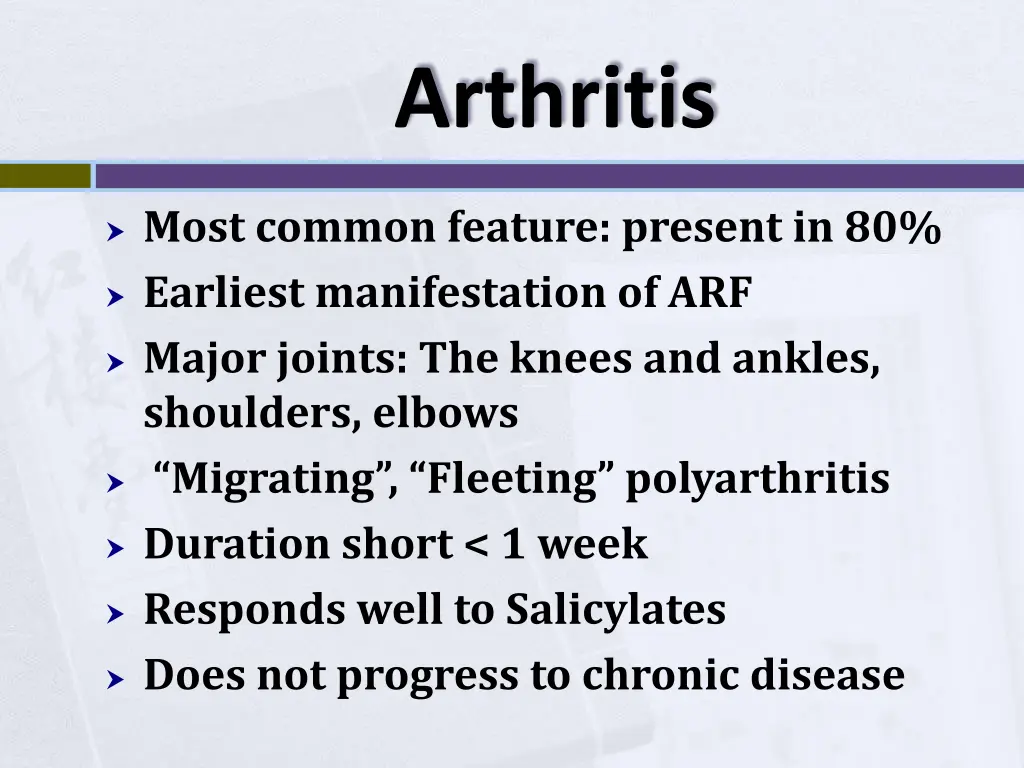 Arthritis

Most common feature: present in 80%
Earliest manifestation of ARF
Major joints: The knees and ankles, shoulders, elbows
“Migrating”, “Fleeting” polyarthritis
Duration short < 1 week
Responds well to Salicylates
Does not progress to chronic disease